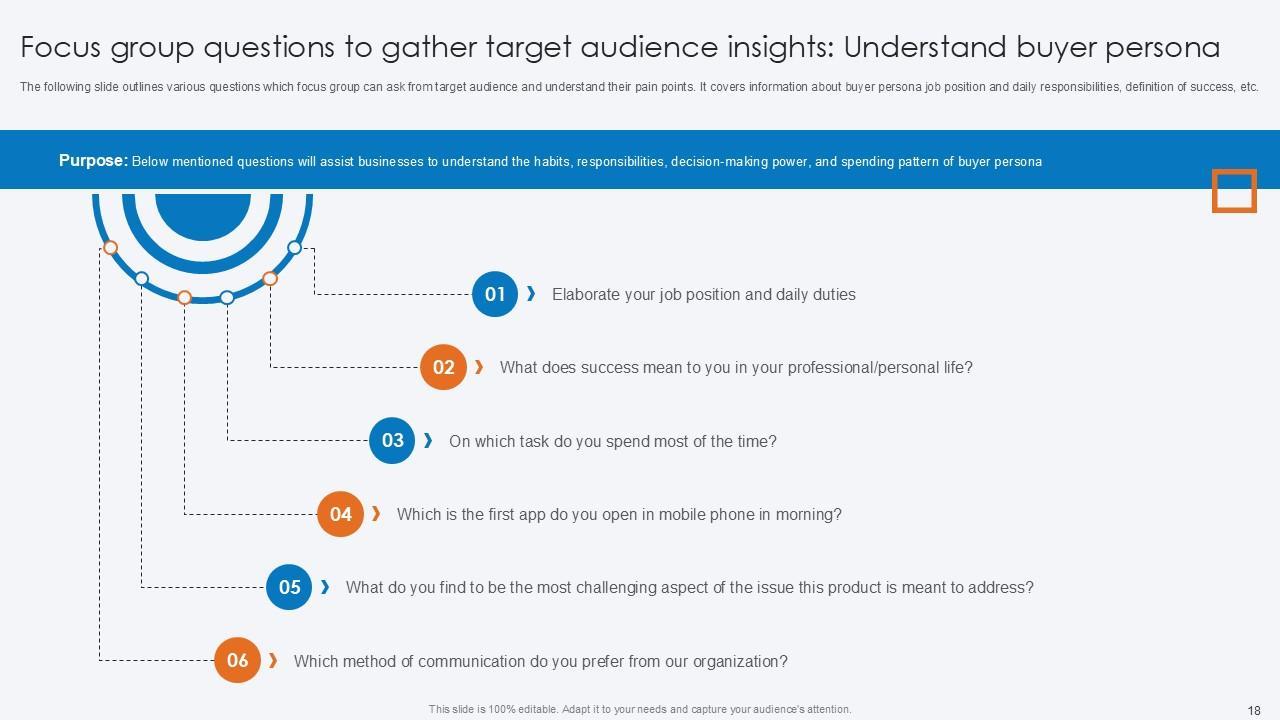 Focus group questions to gather target audience insights: Understand buyer persona

The following slide outlines various questions which focus group can ask from target audience and understand their pain points. It covers information about buyer persona job position and daily responsibilities, definition of success, etc.

Purpose: Below mentioned questions will assist businesses to understand the habits, responsibilities, decision-making power, and spending pattern of buyer persona

01 Elaborate your job position and daily duties

02 What does success mean to you in your professional/personal life?

03 On which task do you spend most of the time?

04 Which is the first app do you open in mobile phone in morning?

05 What do you find to be the most challenging aspect of the issue this product is meant to address?

06 Which method of communication do you prefer from our organization?

This slide is 100% editable. Adapt it to your needs and capture your audience's attention.

18